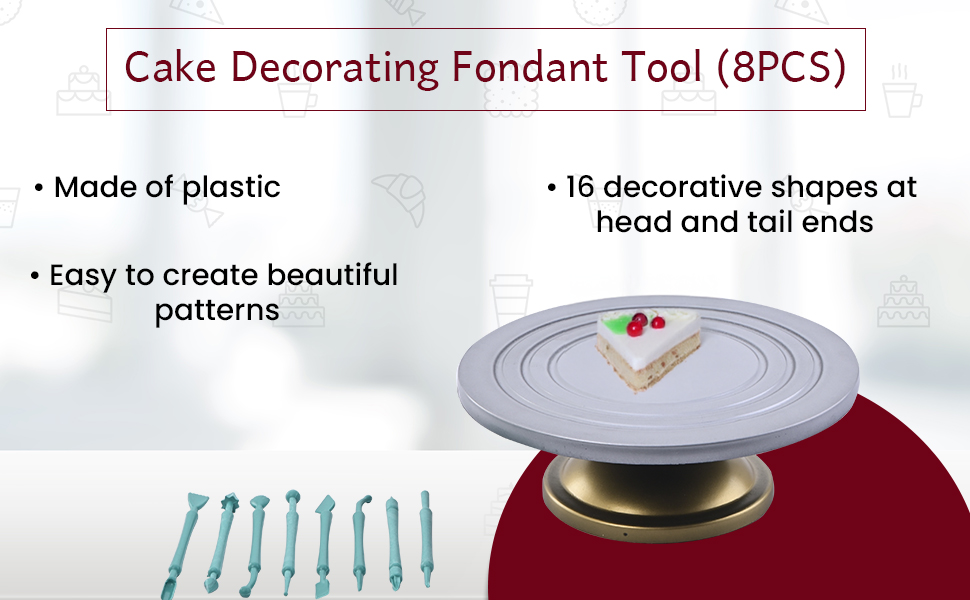 Cake Decorating Fondant Tool (8PCS)

• Made of plastic

• Easy to create beautiful patterns

• 16 decorative shapes at head and tail ends